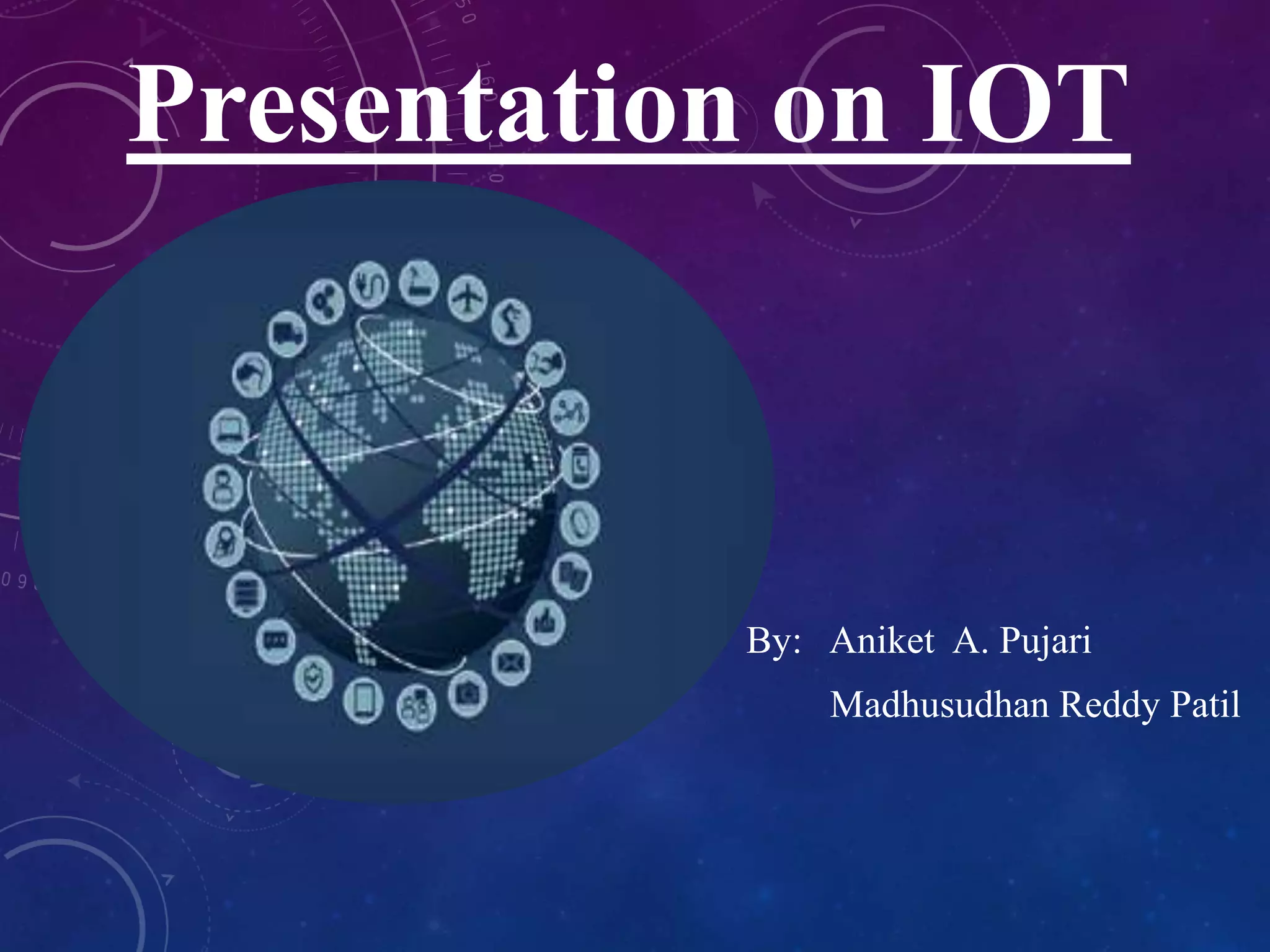 Presentation on IOT

By: Aniket A. Pujari
Madhusudhan Reddy Patil